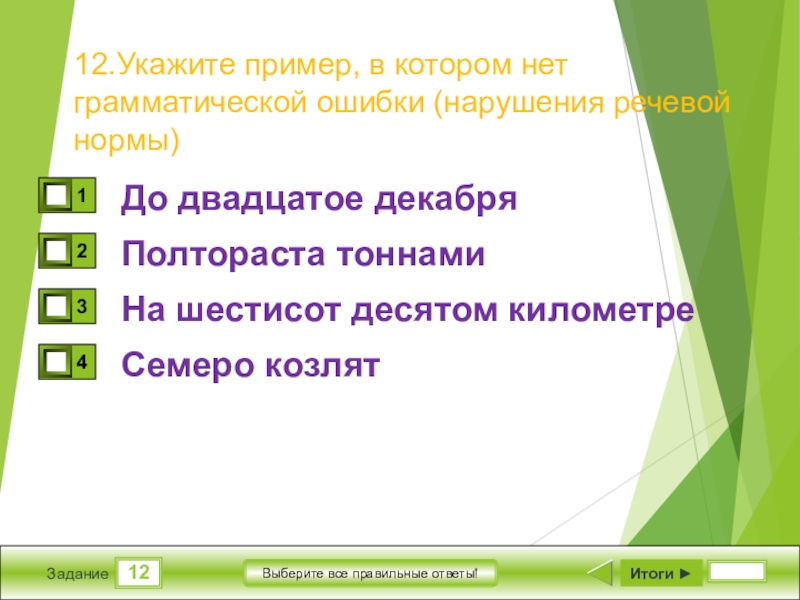 12.Укажите пример, в котором нет грамматической ошибки (нарушения речевой нормы)

1 До двадцатое декабря

2 Полтораста тоннами

3 На шестисот десятом километре

4 Семеро козлят

Задание 12

Выберите все правильные ответы!

Итоги ►